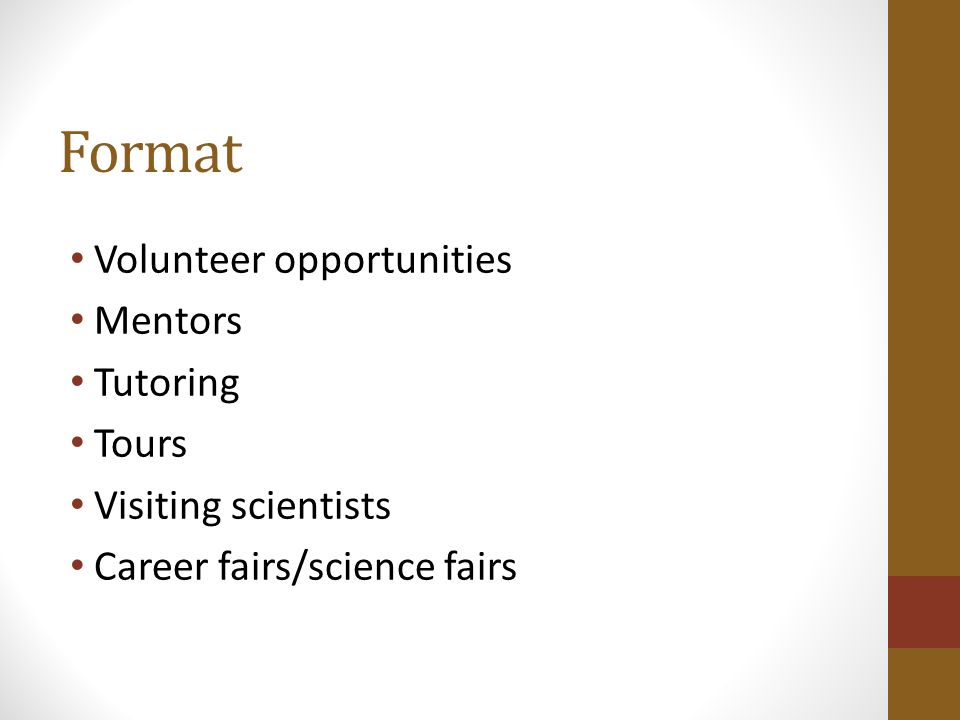 Format

• Volunteer opportunities
• Mentors
• Tutoring
• Tours
• Visiting scientists
• Career fairs/science fairs